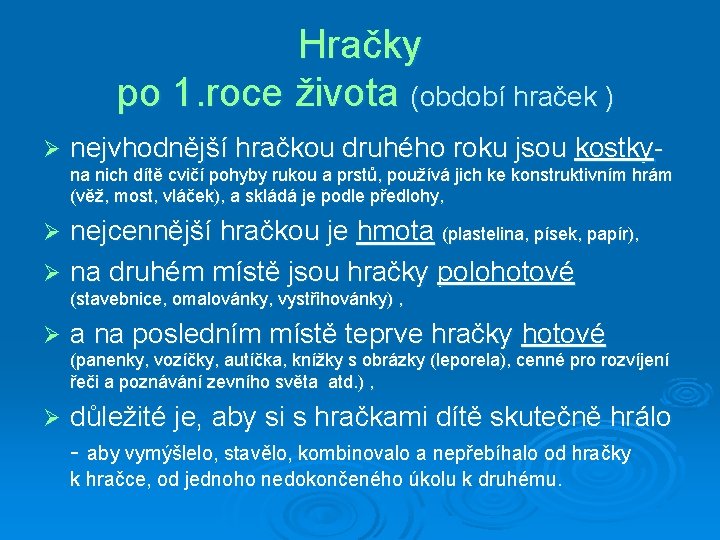 Hračky
po 1.roce života (období hraček )

➢ nejvhodnější hračkou druhého roku jsou kostky- na nich dítě cvičí pohyby rukou a prstů, používá jich ke konstruktivním hrám (věž, most, vláček), a skládá je podle předlohy,

➢ nejcennější hračkou je hmota (plastelina, písek, papír),

➢ na druhém místě jsou hračky polohotové (stavebnice, omalovánky, vystřihovánky) ,

➢ a na posledním místě teprve hračky hotové (panenky, vozíčky, autíčka, knížky s obrázky (leporela), cenné pro rozvíjení řeči a poznávání zevního světa atd.) ,

➢ důležité je, aby si s hračkami dítě skutečně hrálo - aby vymýšlelo, stavělo, kombinovalo a nepřebíhalo od hračky k hračce, od jednoho nedokončeného úkolu k druhému.